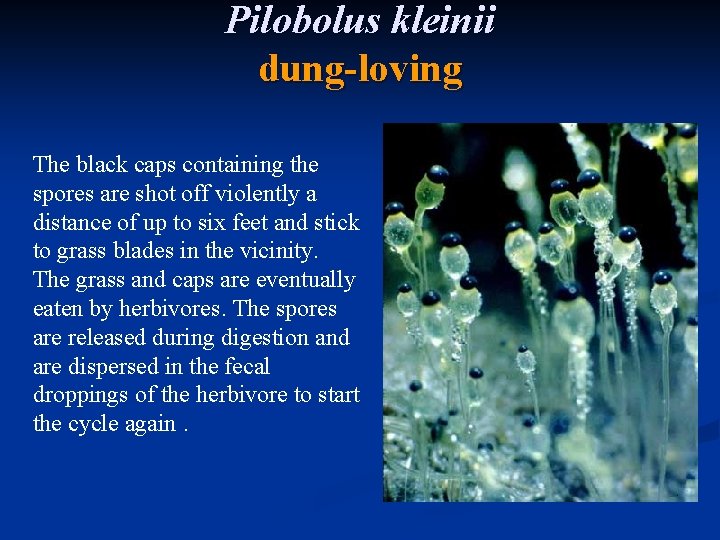 Pilobolus kleinii
dung-loving

The black caps containing the spores are shot off violently a distance of up to six feet and stick to grass blades in the vicinity. The grass and caps are eventually eaten by herbivores. The spores are released during digestion and are dispersed in the fecal droppings of the herbivore to start the cycle again .